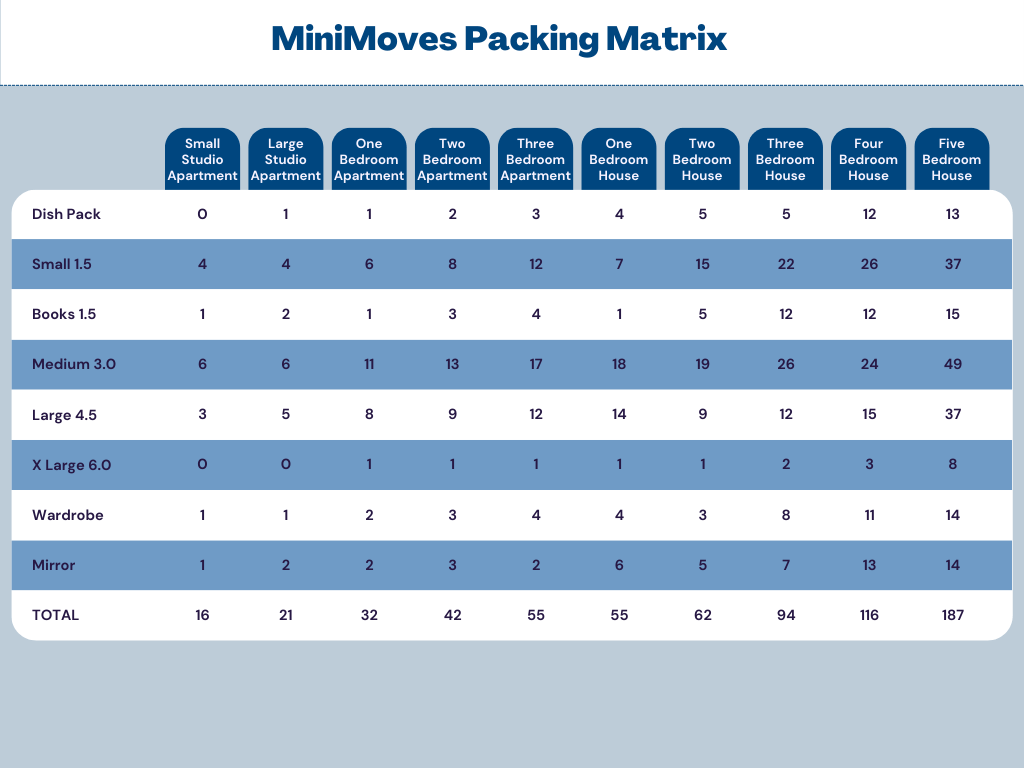 MiniMoves Packing Matrix

| | Small Studio Apartment | Large Studio Apartment | One Bedroom Apartment | Two Bedroom Apartment | Three Bedroom Apartment | One Bedroom House | Two Bedroom House | Three Bedroom House | Four Bedroom House | Five Bedroom House |
|---|---|---|---|---|---|---|---|---|---|---|
| Dish Pack | 0 | 1 | 1 | 2 | 3 | 4 | 5 | 5 | 12 | 13 |
| Small 1.5 | 4 | 4 | 6 | 8 | 12 | 7 | 15 | 22 | 26 | 37 |
| Books 1.5 | 1 | 2 | 1 | 3 | 4 | 1 | 5 | 12 | 12 | 15 |
| Medium 3.0 | 6 | 6 | 11 | 13 | 17 | 18 | 19 | 26 | 24 | 49 |
| Large 4.5 | 3 | 5 | 8 | 9 | 12 | 14 | 9 | 12 | 15 | 37 |
| X Large 6.0 | 0 | 0 | 1 | 1 | 1 | 1 | 1 | 2 | 3 | 8 |
| Wardrobe | 1 | 1 | 2 | 3 | 4 | 4 | 3 | 8 | 11 | 14 |
| Mirror | 1 | 2 | 2 | 3 | 2 | 6 | 5 | 7 | 13 | 14 |
| TOTAL | 16 | 21 | 32 | 42 | 55 | 55 | 62 | 94 | 116 | 187 |